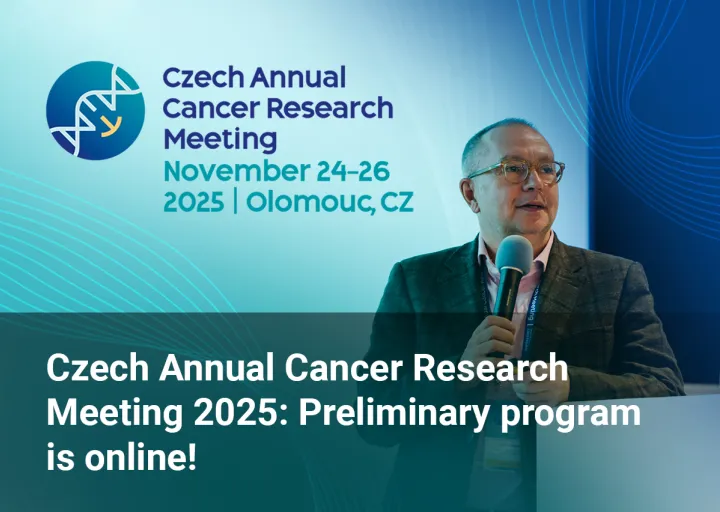 Czech Annual Cancer Research Meeting
November 24–26
2025 | Olomouc, CZ

Czech Annual Cancer Research Meeting 2025: Preliminary program is online!